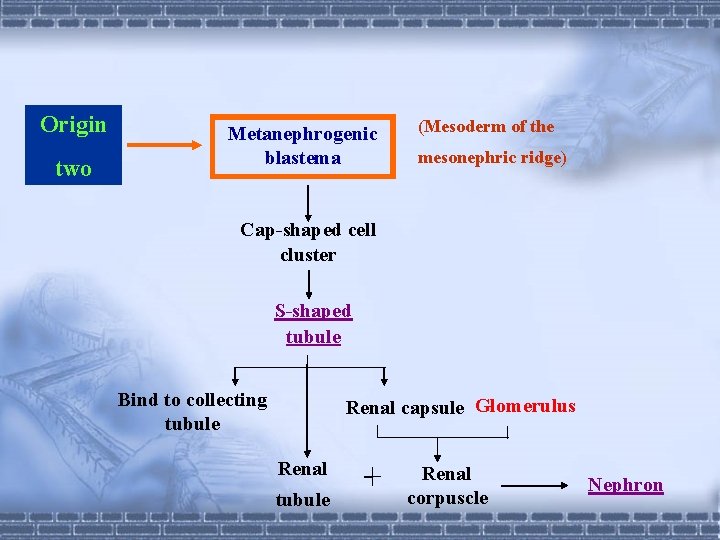 Origin two

Metanephrogenic blastema

(Mesoderm of the mesonephric ridge)

Cap-shaped cell cluster

S-shaped tubule

Bind to collecting tubule

Renal capsule

Glomerulus

Renal tubule

+

Renal corpuscle

Nephron